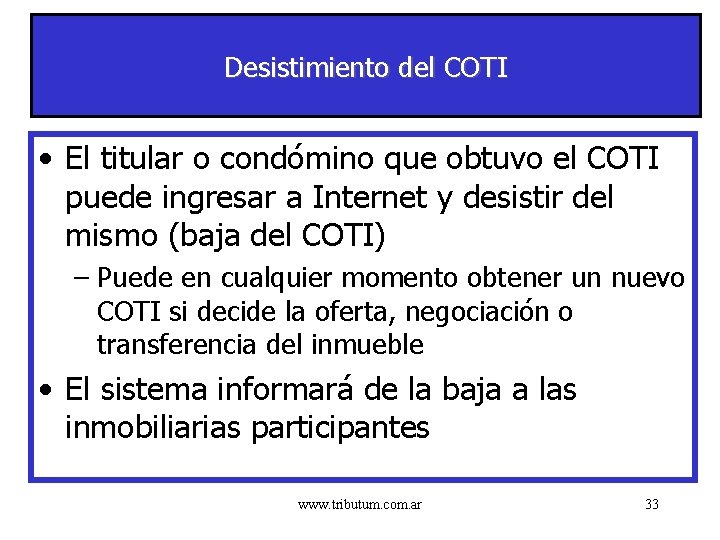 Desistimiento del COTI

• El titular o condómino que obtuvo el COTI puede ingresar a Internet y desistir del mismo (baja del COTI)

– Puede en cualquier momento obtener un nuevo COTI si decide la oferta, negociación o transferencia del inmueble

• El sistema informará de la baja a las inmobiliarias participantes

www.tributum.com.ar

33